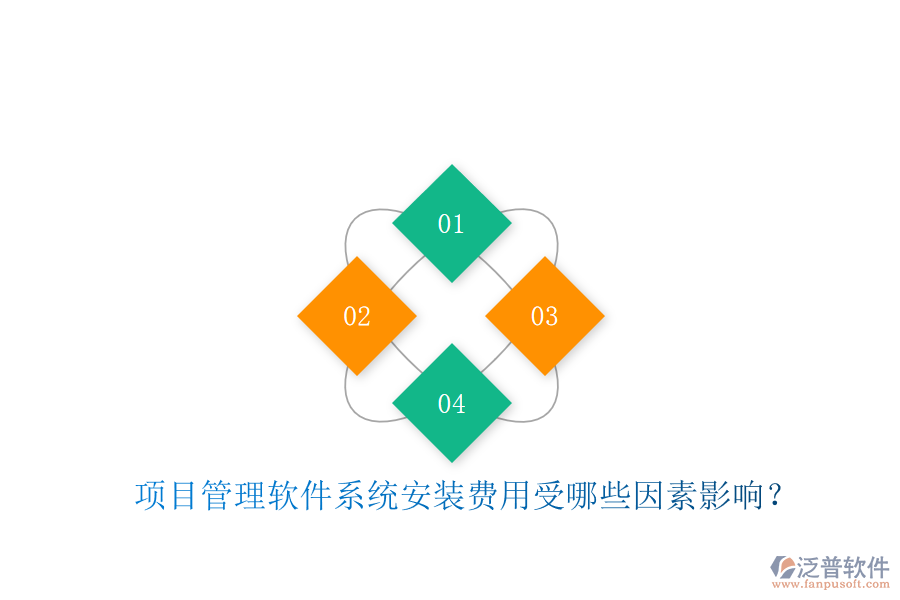 01

02

03

04

项目管理软件系统安装费用受哪些因素影响？

泛普软件
www.fanpusoft.com